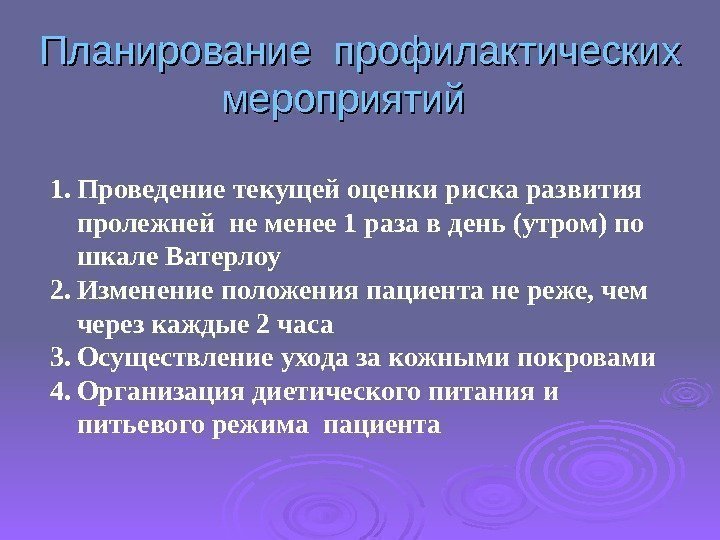 Планирование профилактических мероприятий

1. Проведение текущей оценки риска развития пролежней не менее 1 раза в день (утром) по шкале Ватерлоу
2. Изменение положения пациента не реже, чем через каждые 2 часа
3. Осуществление ухода за кожными покровами
4. Организация диетического питания и питьевого режима пациента